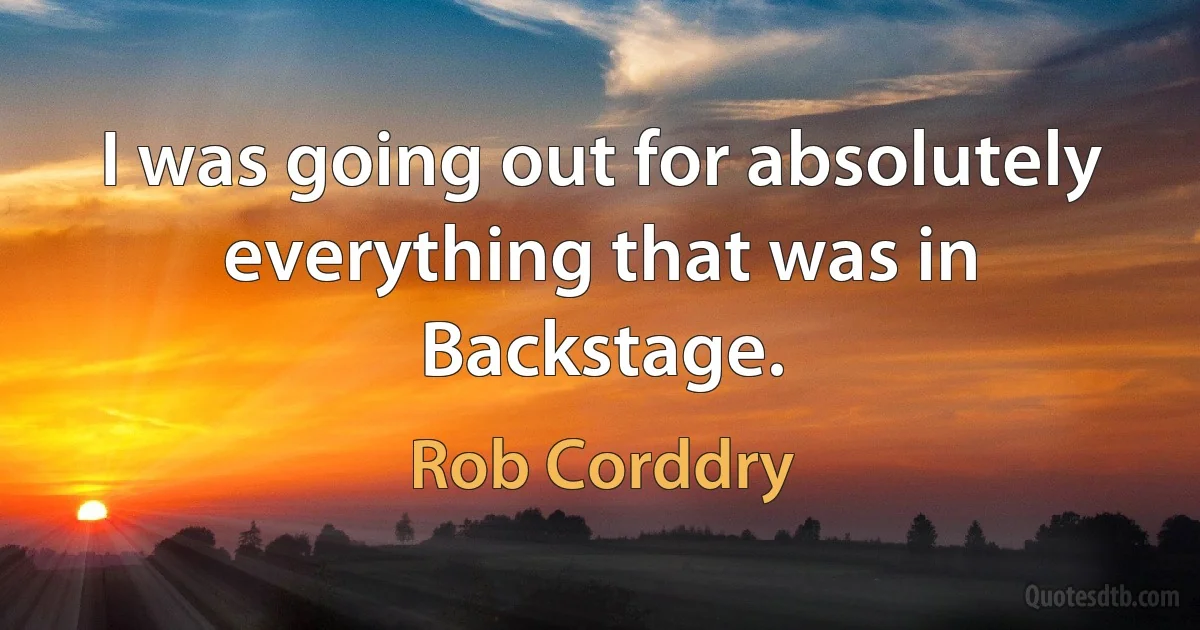 I was going out for absolutely everything that was in Backstage.

Rob Corddry

Quotesdtb.com